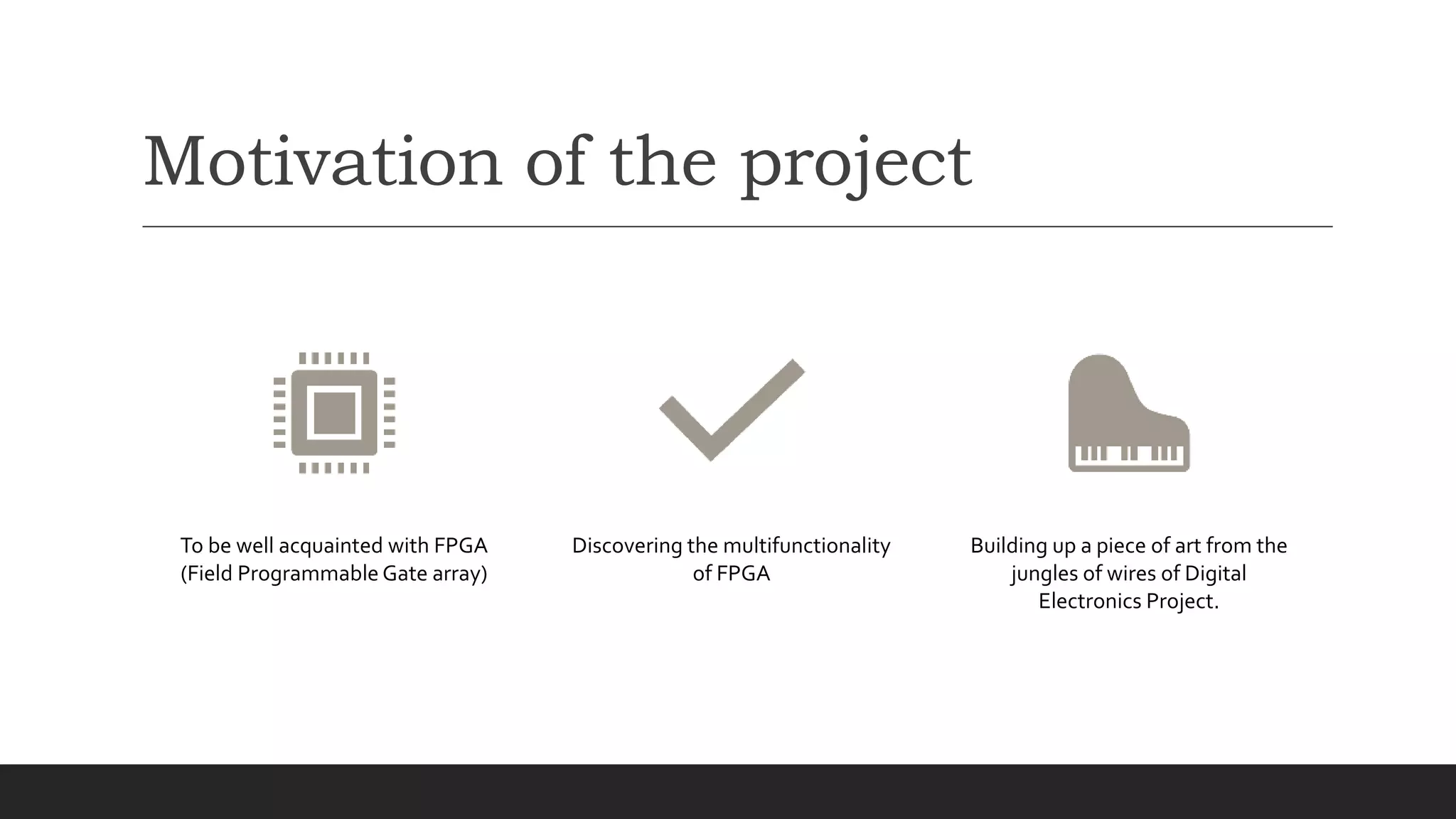 Motivation of the project

To be well acquainted with FPGA (Field Programmable Gate array)

Discovering the multifunctionality of FPGA

Building up a piece of art from the jungles of wires of Digital Electronics Project.